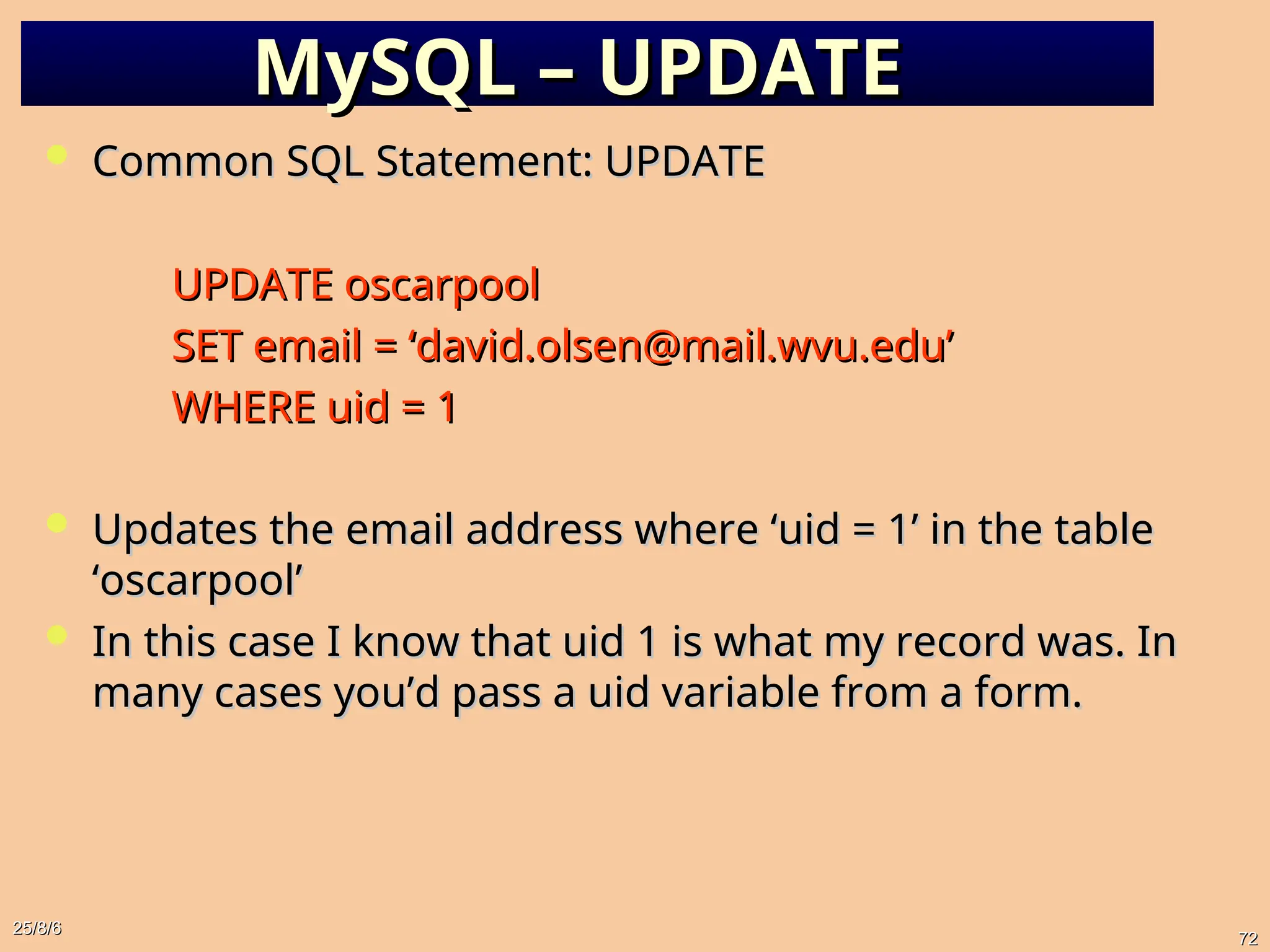 MySQL – UPDATE

Common SQL Statement: UPDATE

UPDATE oscarpool
SET email = ‘david.olsen@mail.wvu.edu’
WHERE uid = 1

Updates the email address where ‘uid = 1’ in the table ‘oscarpool’

In this case I know that uid 1 is what my record was. In many cases you’d pass a uid variable from a form.

25/8/6

72